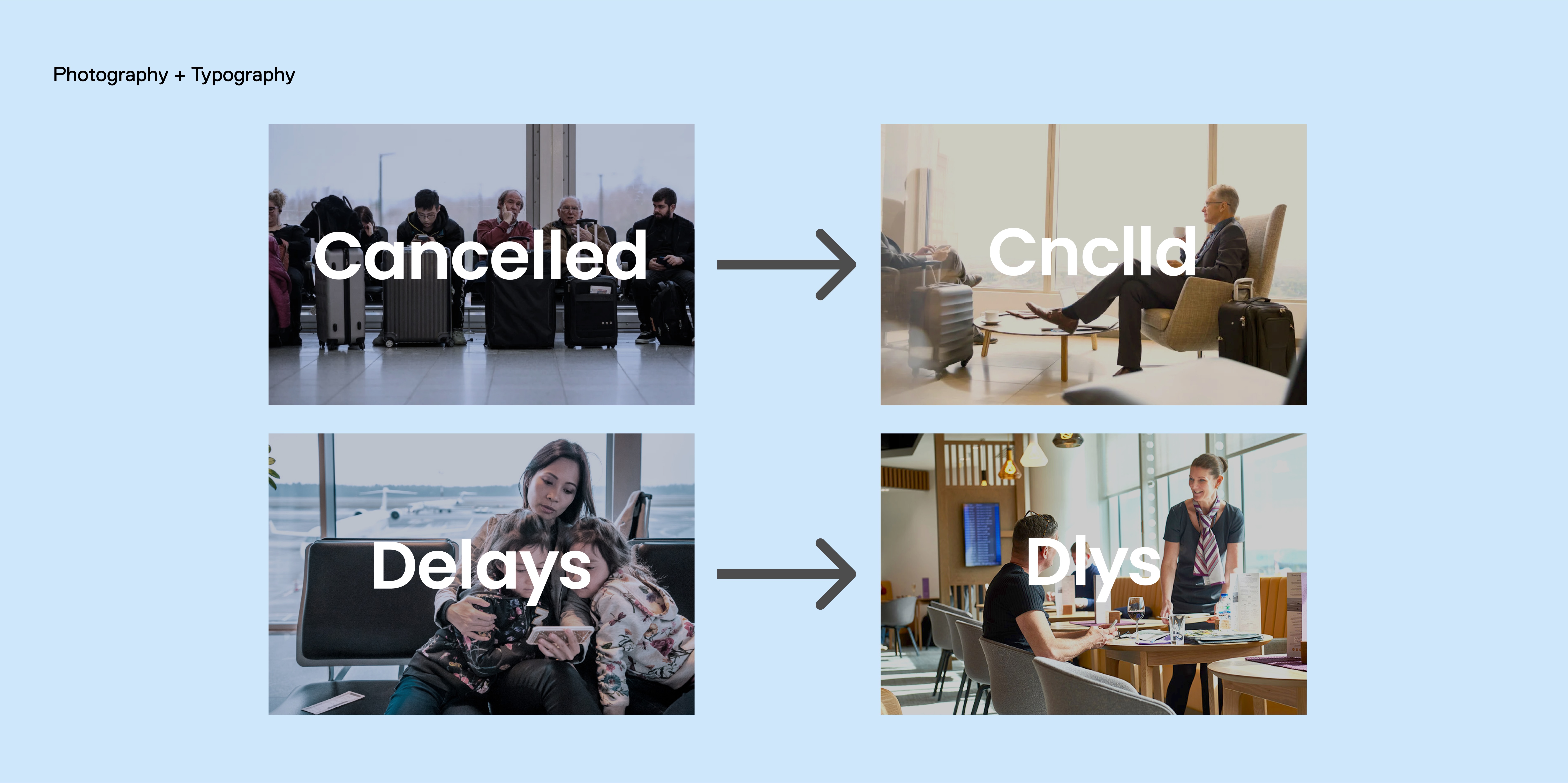 Photography + Typography

Cancelled

Cnclld

Delays

Dlys